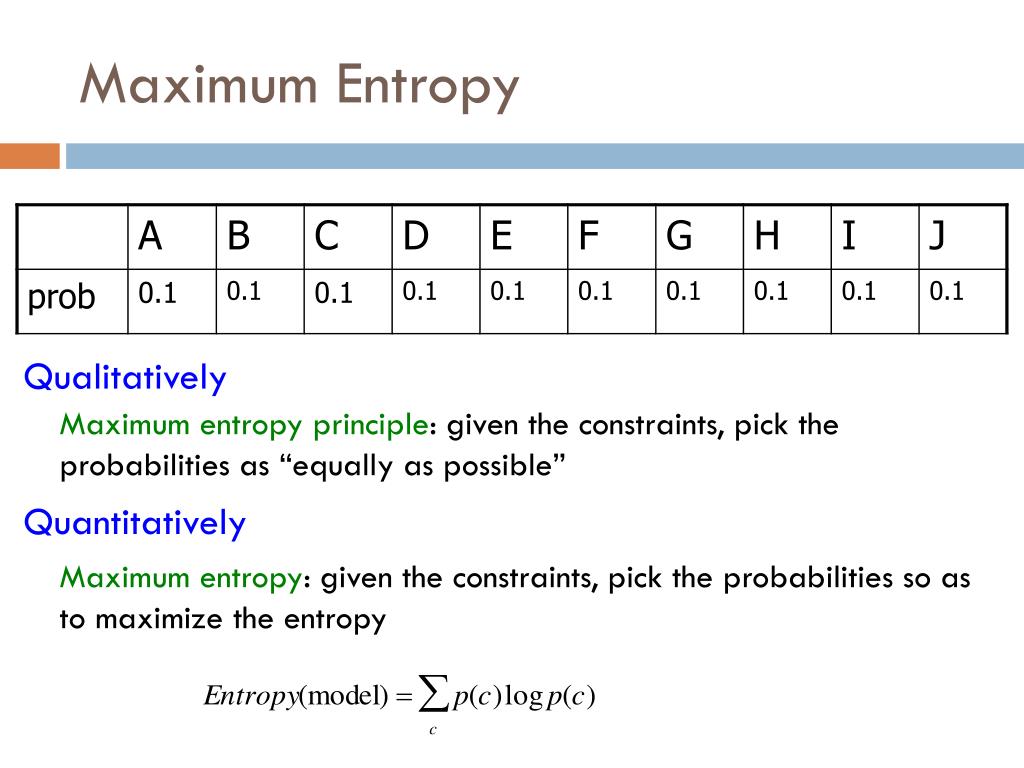 Maximum Entropy

| | A | B | C | D | E | F | G | H | I | J |
|---|---|---|---|---|---|---|---|---|---|---|
| prob | 0.1 | 0.1 | 0.1 | 0.1 | 0.1 | 0.1 | 0.1 | 0.1 | 0.1 | 0.1 |

Qualitatively

Maximum entropy principle: given the constraints, pick the probabilities as “equally as possible”

Quantitatively

Maximum entropy: given the constraints, pick the probabilities so as to maximize the entropy

$Entropy(\text{model}) = \sum_{c} p(c) \log p(c)$